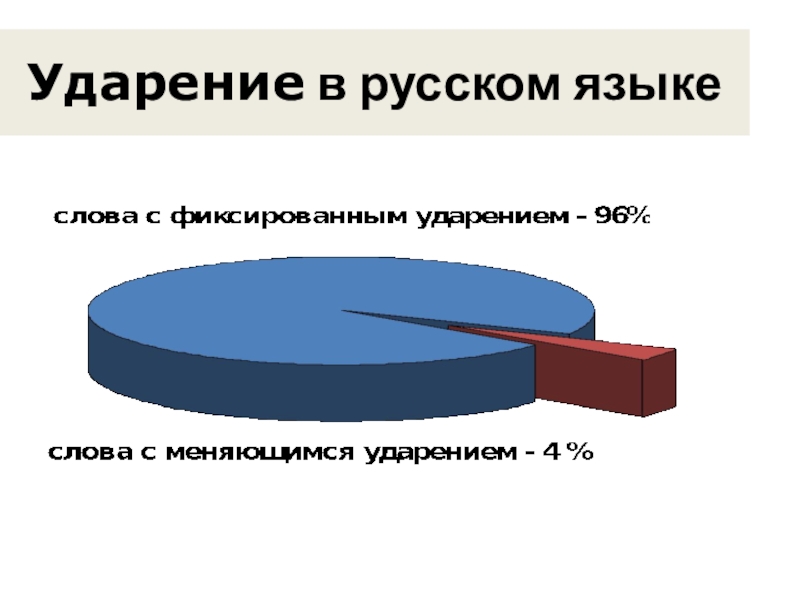 Ударение в русском языке

слова с фиксированным ударением - 96%

слова с меняющимся ударением - 4 %